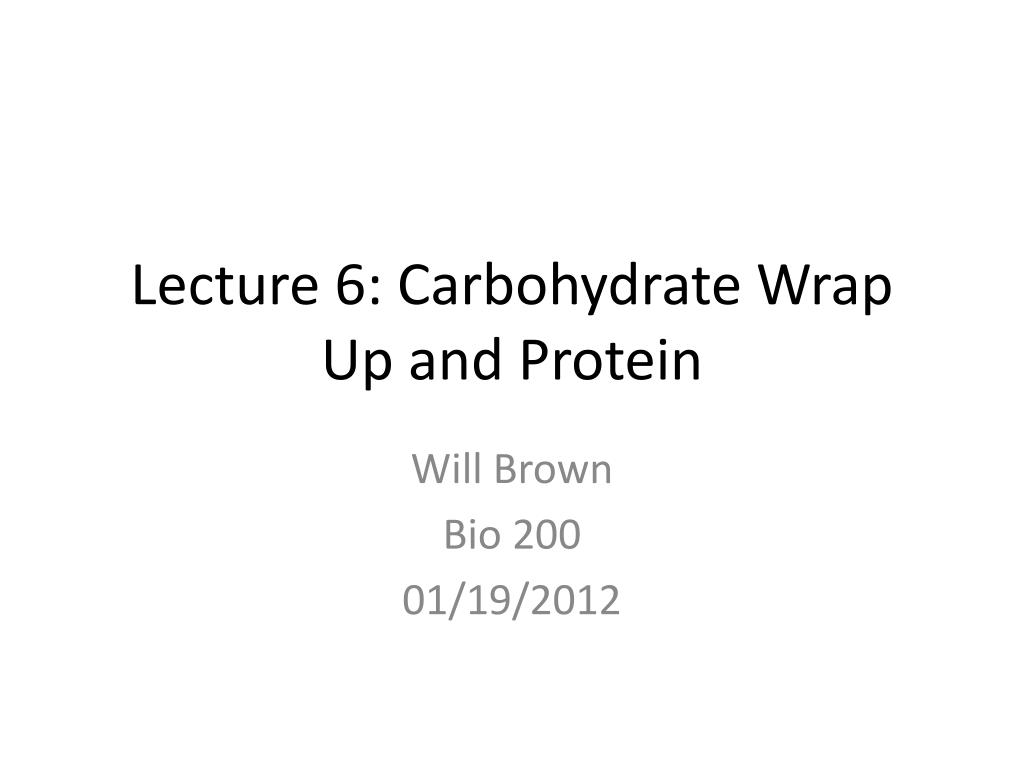 Lecture 6: Carbohydrate Wrap Up and Protein

Will Brown
Bio 200
01/19/2012